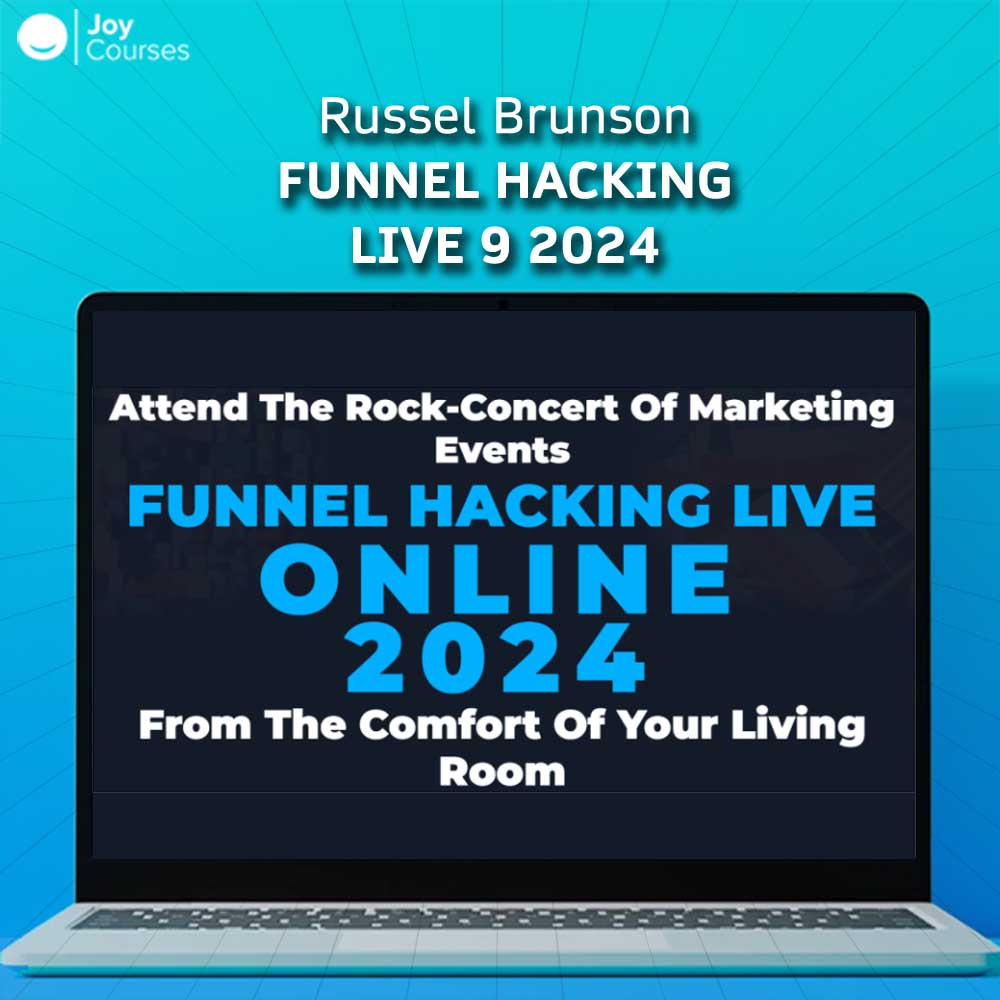 Joy Courses

Russel Brunson
FUNNEL HACKING
LIVE 9 2024

Attend The Rock-Concert Of Marketing Events

FUNNEL HACKING LIVE
ONLINE
2024

From The Comfort Of Your Living Room